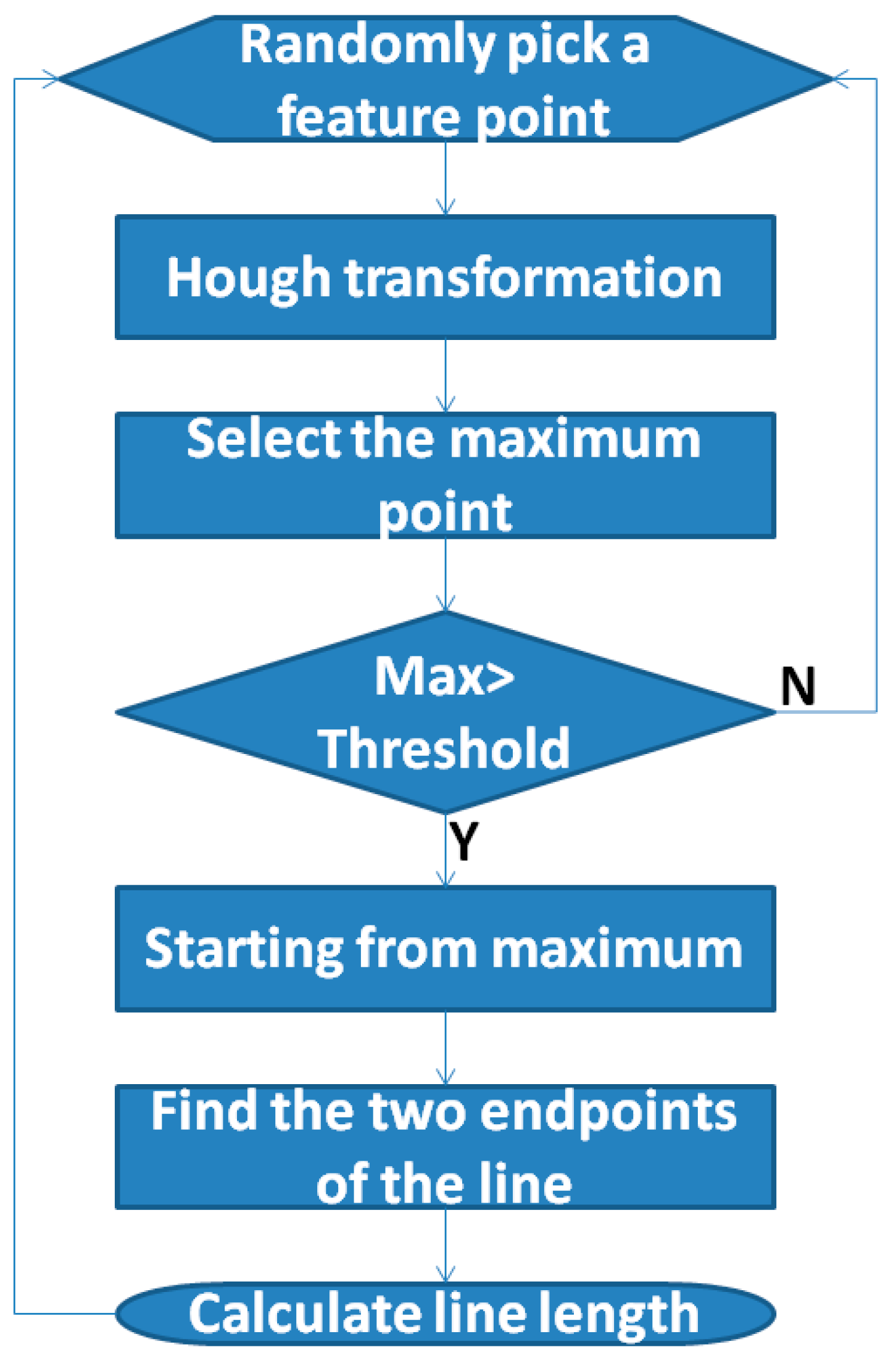 Randomly pick a feature point

Hough transformation

Select the maximum point

Max> Threshold

N

Y

Starting from maximum

Find the two endpoints of the line

Calculate line length